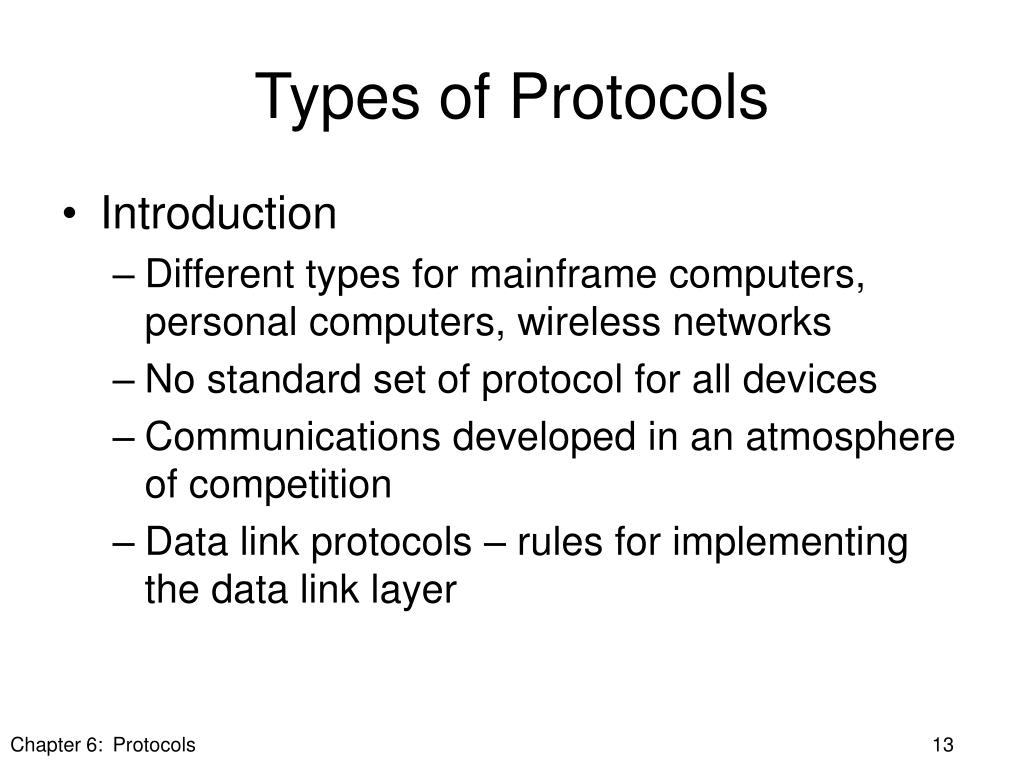 Types of Protocols

• Introduction
– Different types for mainframe computers, personal computers, wireless networks
– No standard set of protocol for all devices
– Communications developed in an atmosphere of competition
– Data link protocols – rules for implementing the data link layer

Chapter 6: Protocols

13